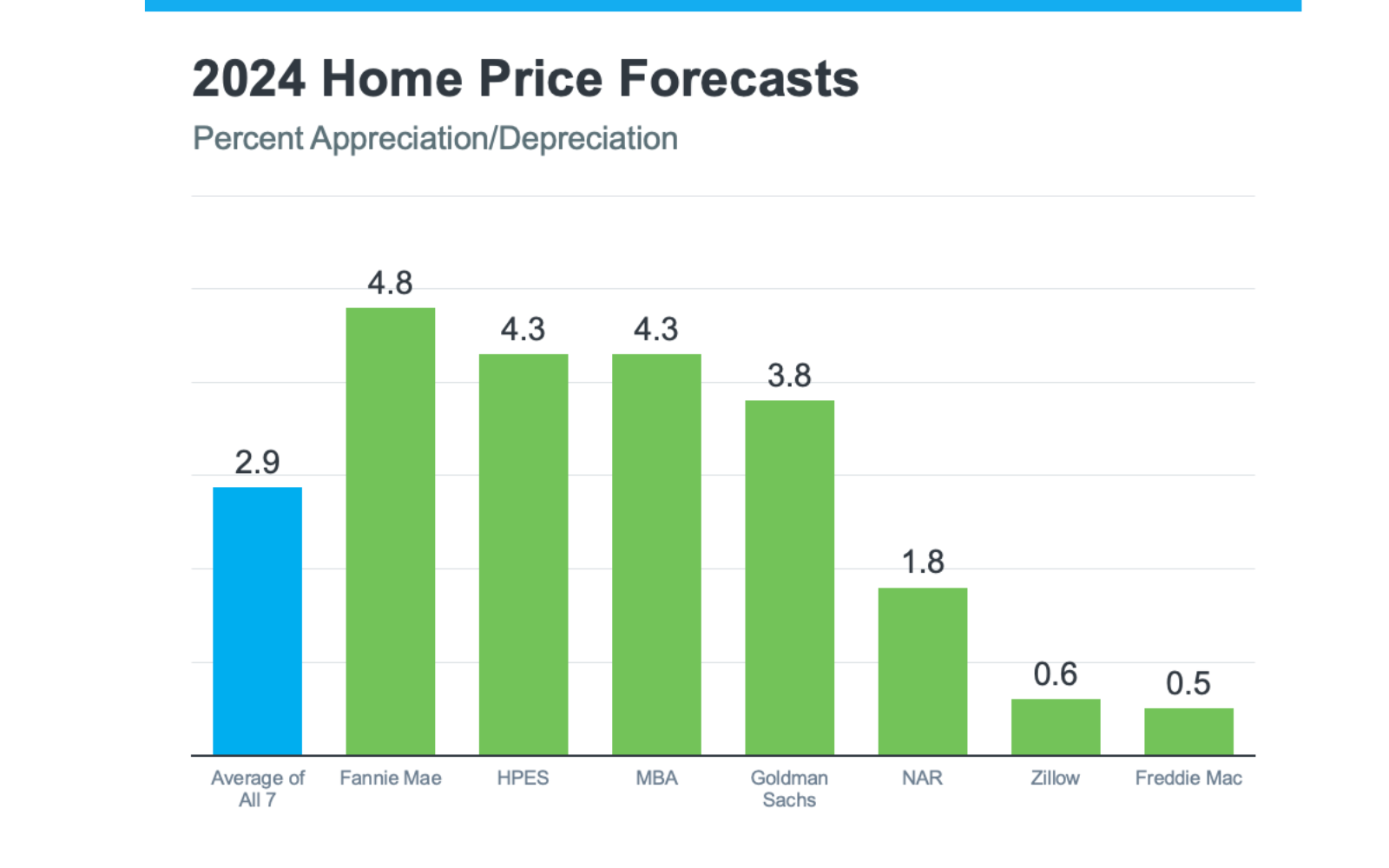 2024 Home Price Forecasts
Percent Appreciation/Depreciation

2.9
4.8
4.3
4.3
3.8
1.8
0.6
0.5

Average of All 7
Fannie Mae
HPES
MBA
Goldman Sachs
NAR
Zillow
Freddie Mac